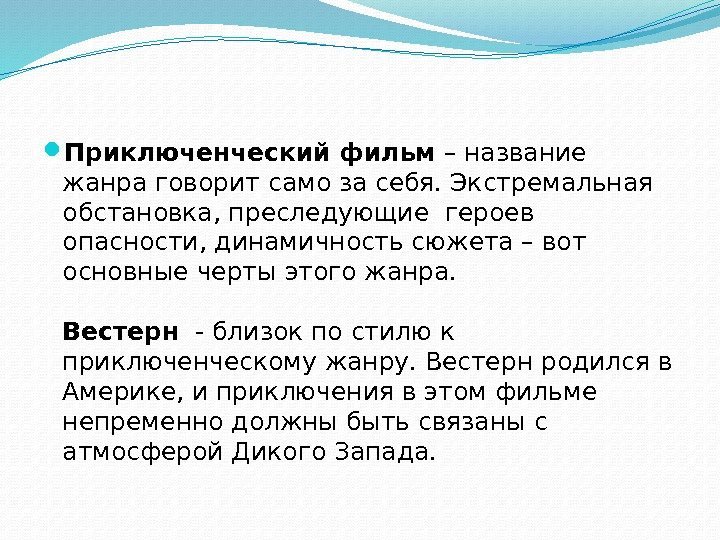 Приключенческий фильм – название жанра говорит само за себя. Экстремальная обстановка, преследующие героев опасности, динамичность сюжета – вот основные черты этого жанра.

Вестерн - близок по стилю к приключенческому жанру. Вестерн родился в Америке, и приключения в этом фильме непременно должны быть связаны с атмосферой Дикого Запада.